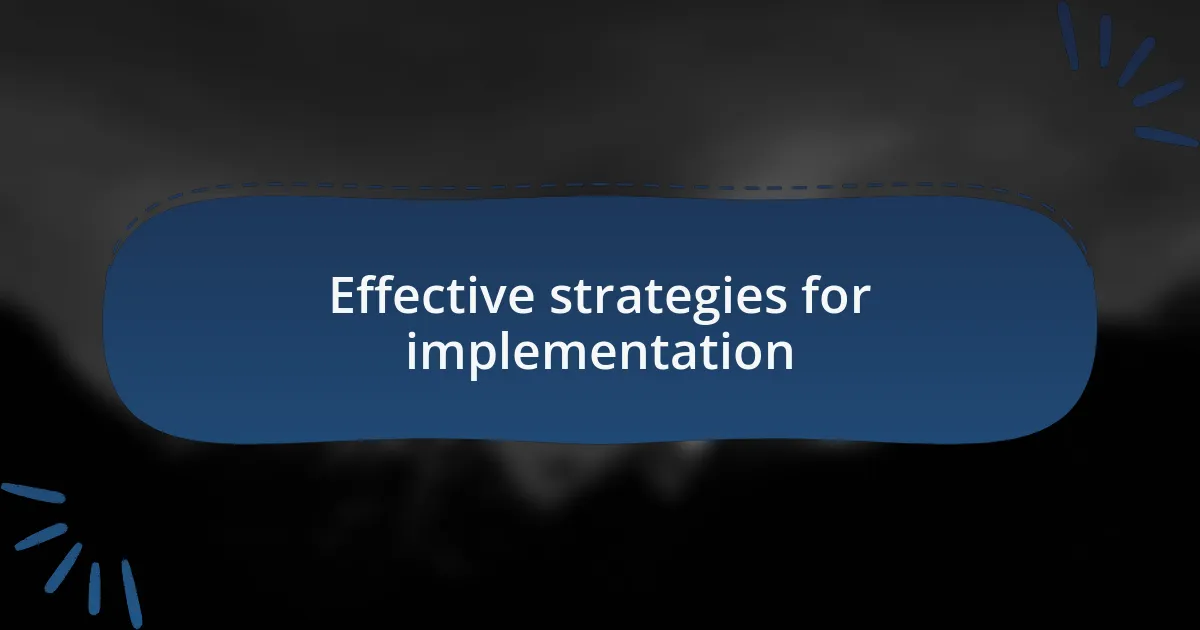 Effective strategies for implementation